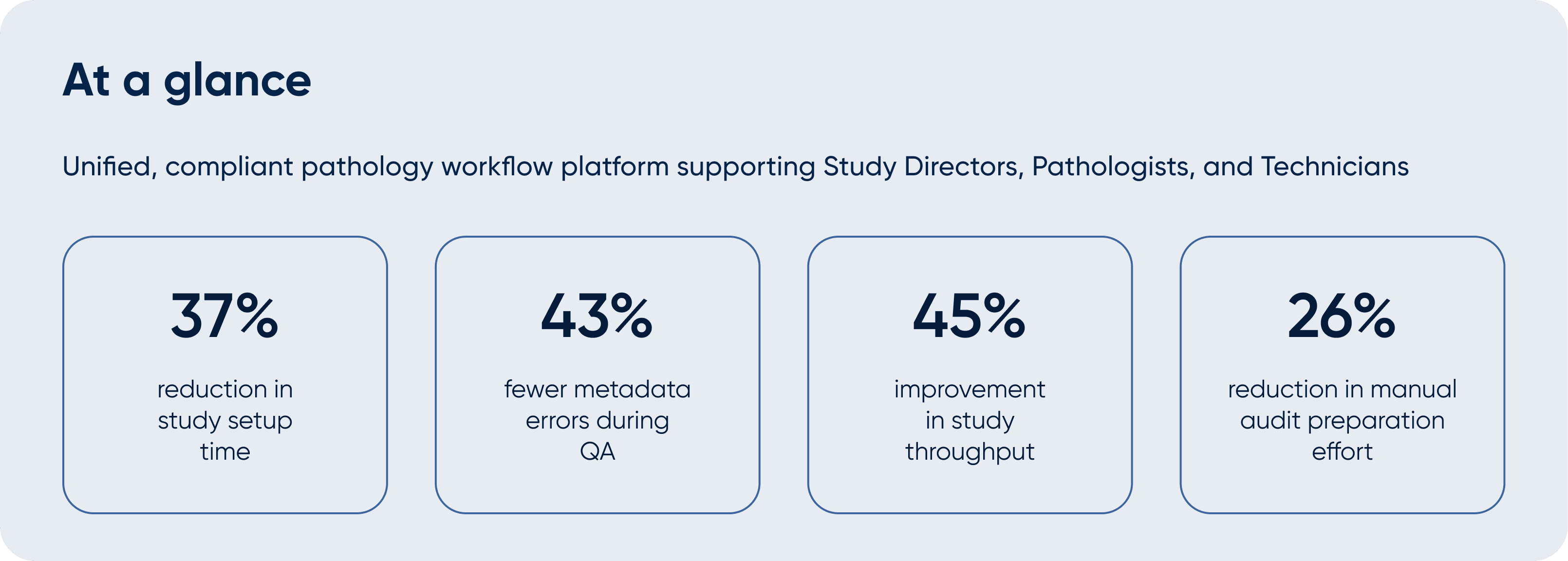 At a glance

Unified, compliant pathology workflow platform supporting Study Directors, Pathologists, and Technicians

37%

reduction in study setup time

43%

fewer metadata errors during QA

45%

improvement in study throughput

26%

reduction in manual audit preparation effort